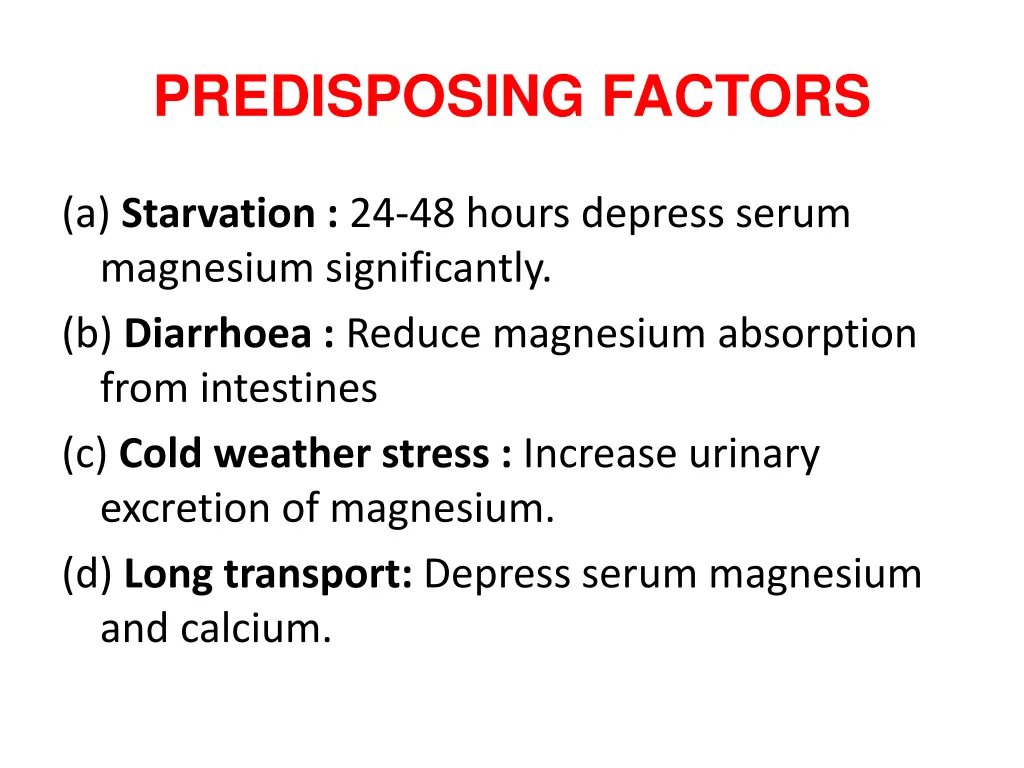 PREDISPOSING FACTORS

(a) Starvation : 24-48 hours depress serum magnesium significantly.

(b) Diarrhoea : Reduce magnesium absorption from intestines

(c) Cold weather stress : Increase urinary excretion of magnesium.

(d) Long transport: Depress serum magnesium and calcium.